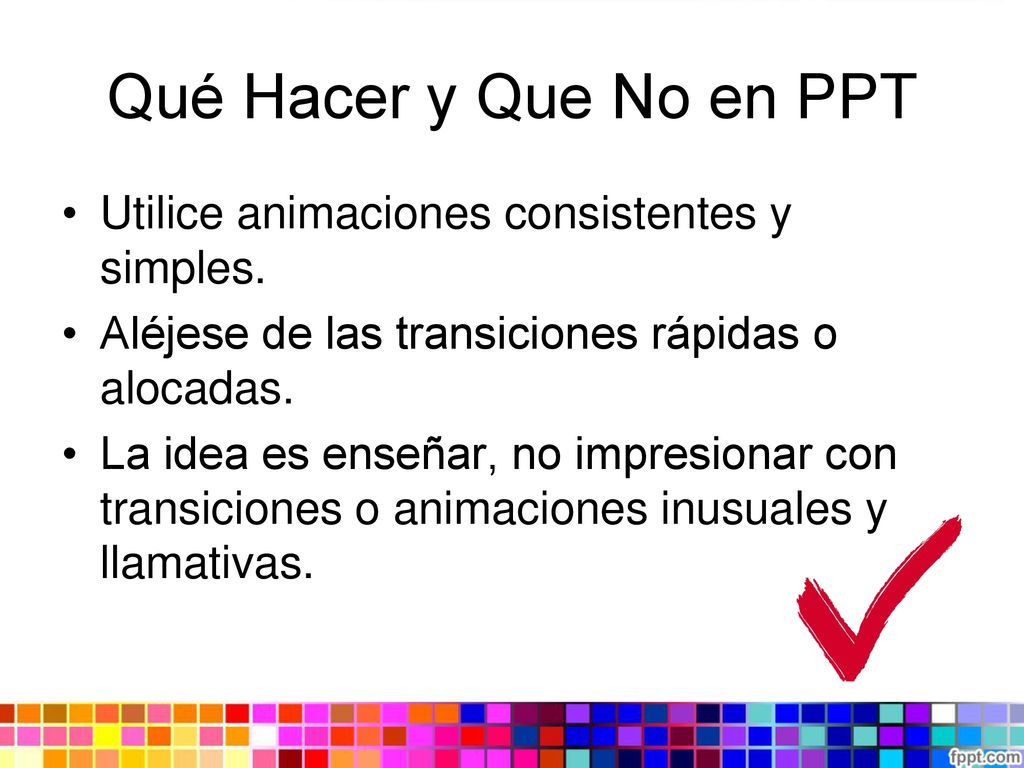 Qué Hacer y Que No en PPT

• Utilice animaciones consistentes y simples.

• Aléjese de las transiciones rápidas o alocadas.

• La idea es enseñar, no impresionar con transiciones o animaciones inusuales y llamativas.

fppt.com